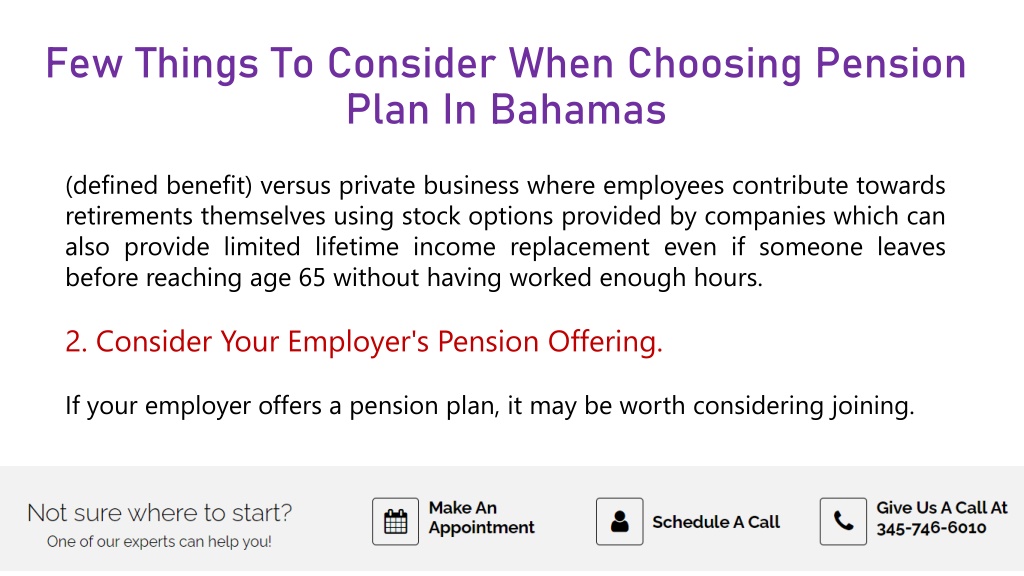 Few Things To Consider When Choosing Pension Plan In Bahamas

(defined benefit) versus private business where employees contribute towards retirements themselves using stock options provided by companies which can also provide limited lifetime income replacement even if someone leaves before reaching age 65 without having worked enough hours.

2. Consider Your Employer's Pension Offering.

If your employer offers a pension plan, it may be worth considering joining.

Not sure where to start?
One of our experts can help you!

Make An Appointment

Schedule A Call

Give Us A Call At 345-746-6010